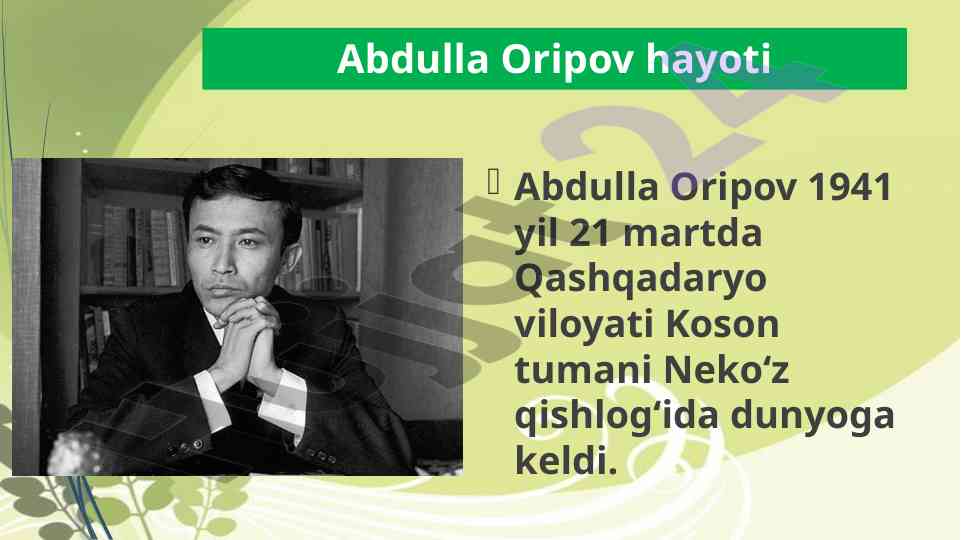 Abdulla Oripov hayoti

Abdulla Oripov 1941 yil 21 martda Qashqadaryo viloyati Koson tumani Neko‘z qishlog‘ida dunyoga keldi.